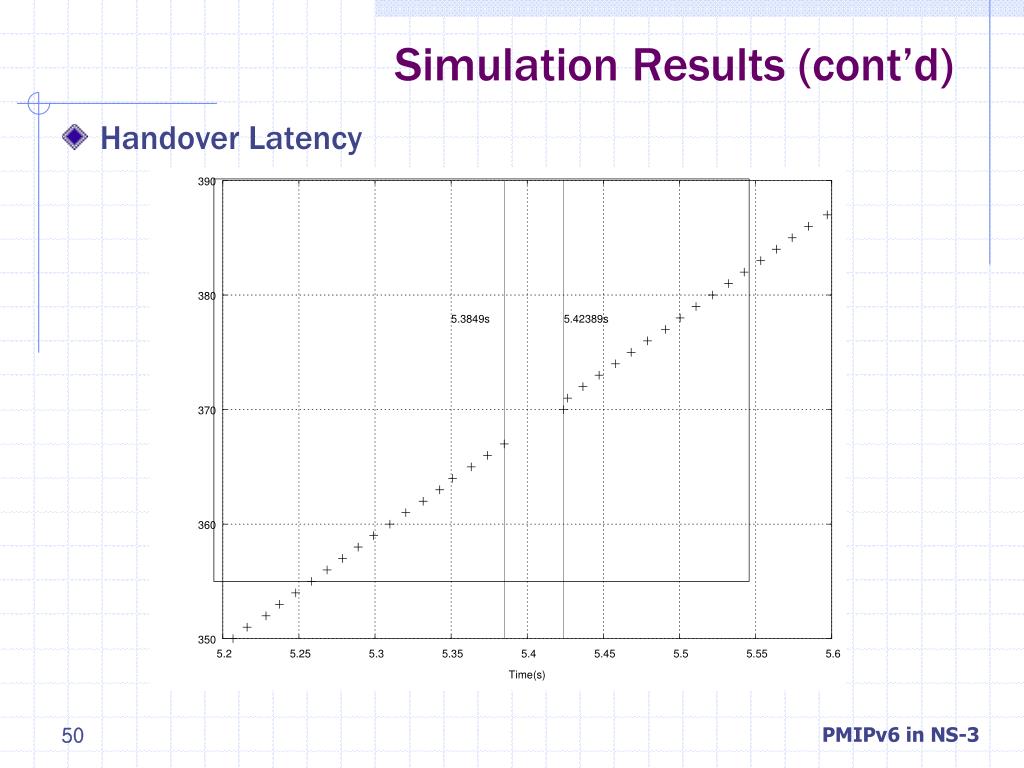 Simulation Results (cont'd)

Handover Latency

390
380
370
360
350

5.3849s
5.42389s

5.2
5.25
5.3
5.35
5.4
5.45
5.5
5.55
5.6

Time(s)

50

PMIPv6 in NS-3